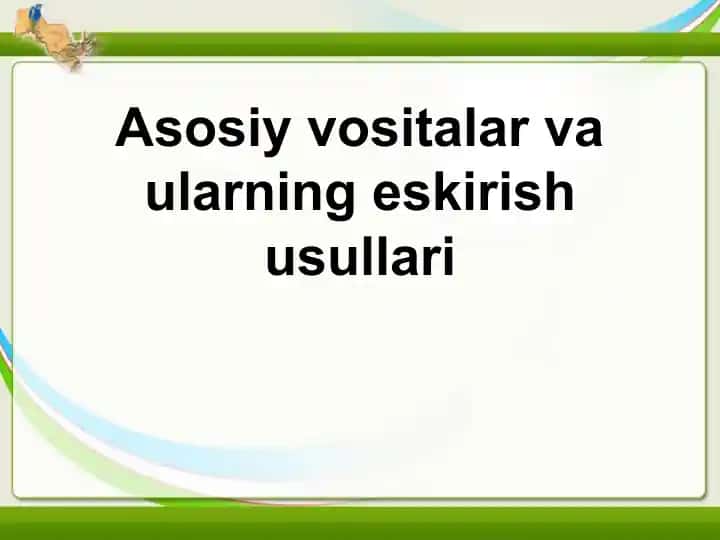 Asosiy vositalar va ularning eskirish usullari